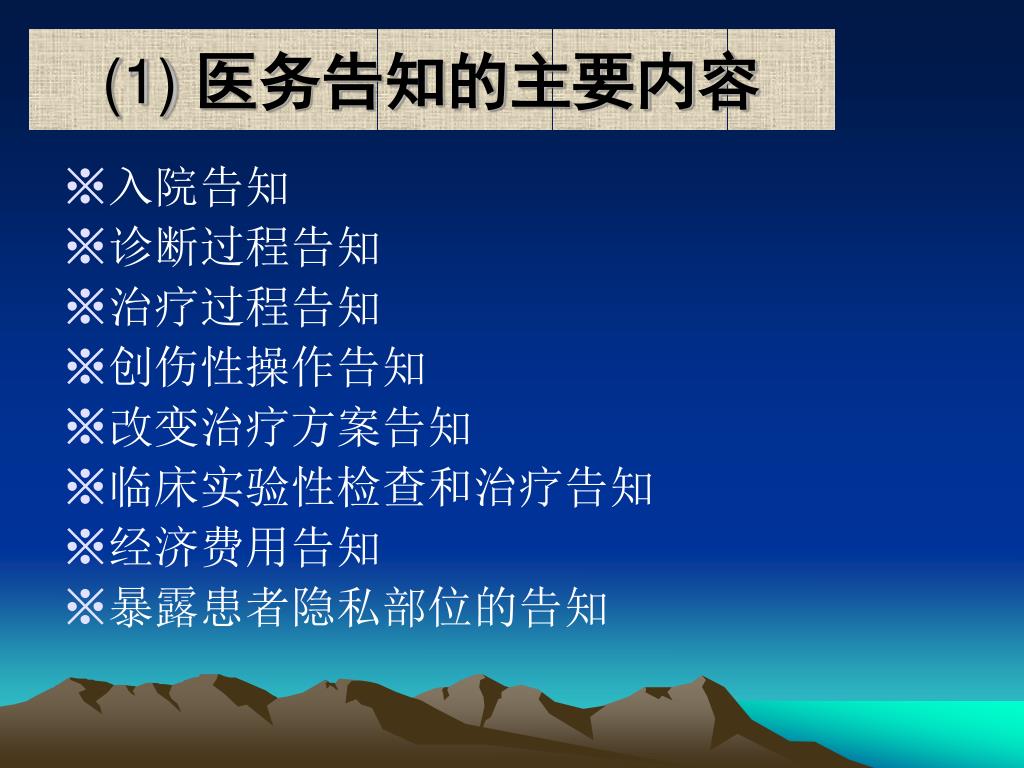 (1) 医务告知的主要内容

※入院告知
※诊断过程告知
※治疗过程告知
※创伤性操作告知
※改变治疗方案告知
※临床实验性检查和治疗告知
※经济费用告知
※暴露患者隐私部位的告知